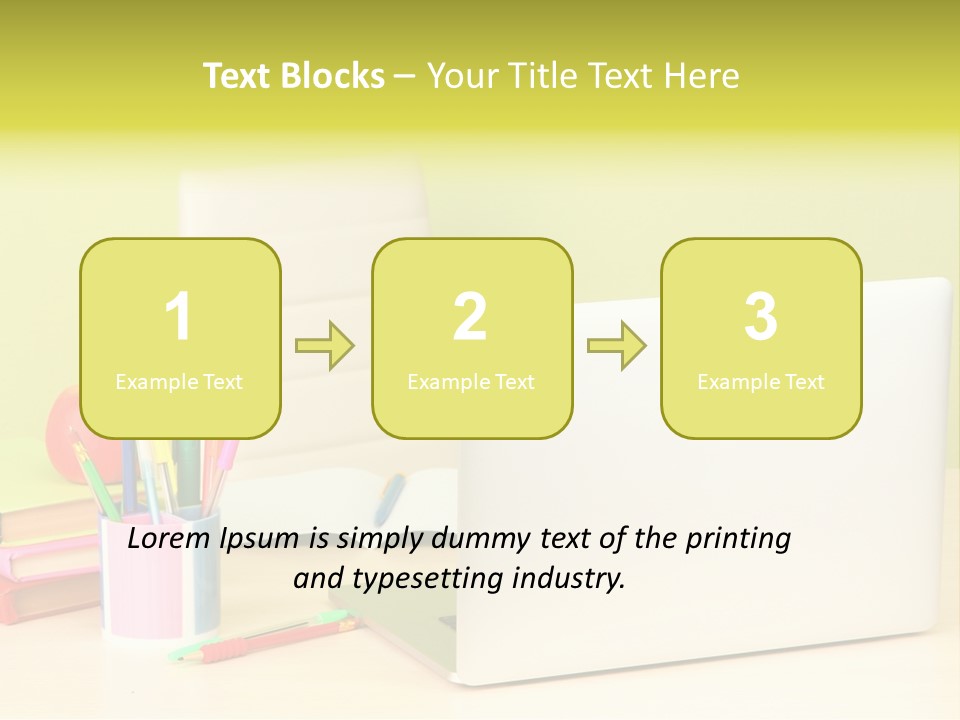 Text Blocks – Your Title Text Here

1
Example Text

2
Example Text

3
Example Text

Lorem Ipsum is simply dummy text of the printing and typesetting industry.